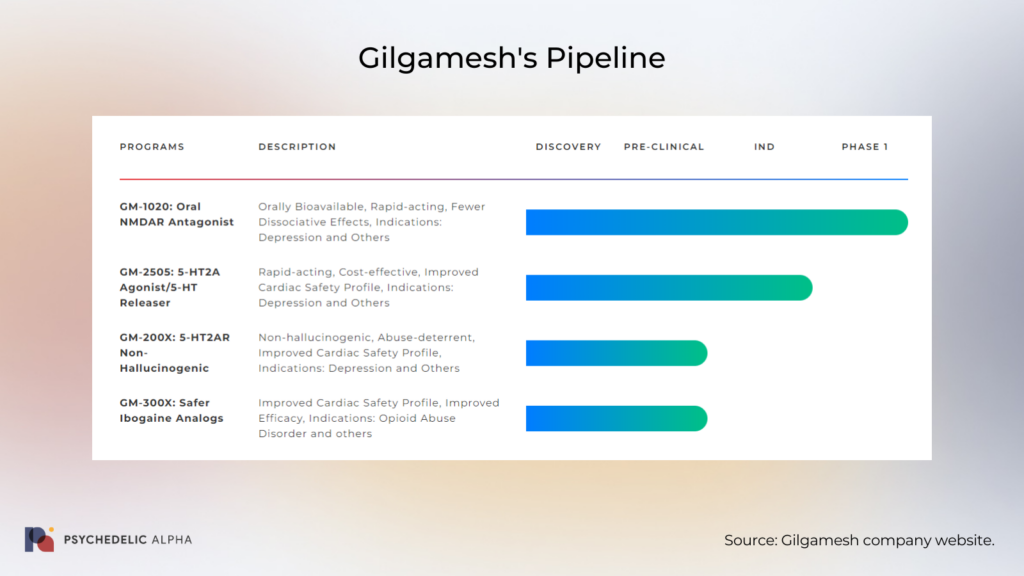 Gilgamesh's Pipeline

| PROGRAMS | DESCRIPTION | DISCOVERY | PRE-CLINICAL | IND | PHASE 1 |
|---|---|---|---|---|---|
| GM-1020: Oral NMDAR Antagonist | Orally Bioavailable, Rapid-acting, Fewer Dissociative Effects, Indications: Depression and Others | | | | |
| GM-2505: 5-HT2A Agonist/5-HT Releaser | Rapid-acting, Cost-effective, Improved Cardiac Safety Profile, Indications: Depression and Others | | | | |
| GM-200X: 5-HT2AR Non-Hallucinogenic | Non-hallucinogenic, Abuse-deterrent, Improved Cardiac Safety Profile, Indications: Depression and Others | | | | |
| GM-300X: Safer Ibogaine Analogs | Improved Cardiac Safety Profile, Improved Efficacy, Indications: Opioid Abuse Disorder and others | | | | |

PSYCHEDELIC ALPHA

Source: Gilgamesh company website.